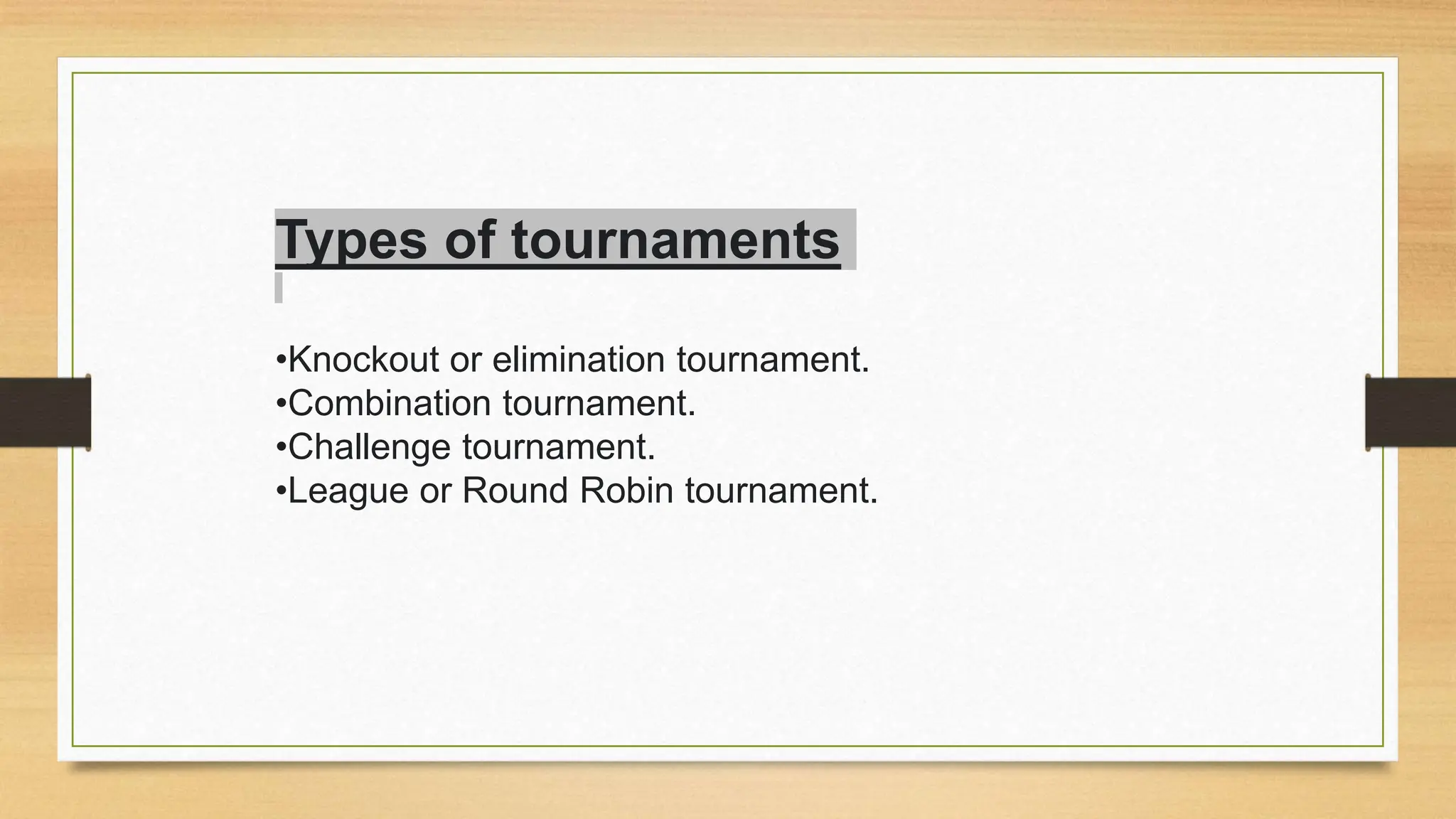 Types of tournaments

•Knockout or elimination tournament.
•Combination tournament.
•Challenge tournament.
•League or Round Robin tournament.